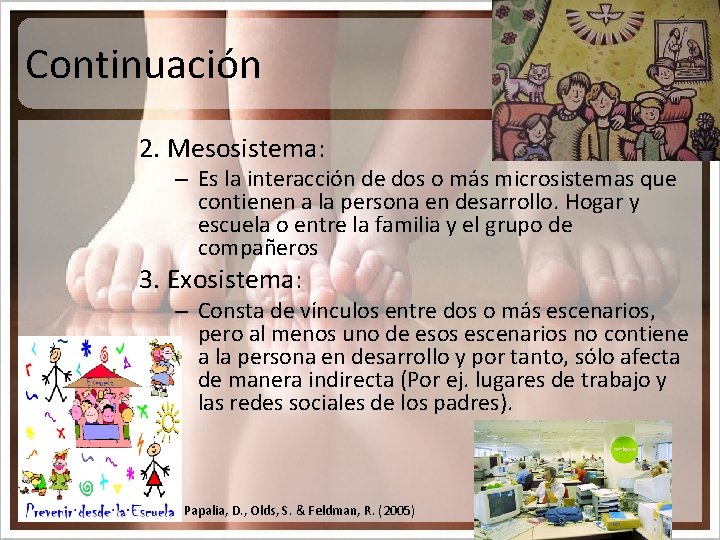 Continuación

2. Mesosistema:

– Es la interacción de dos o más microsistemas que contienen a la persona en desarrollo. Hogar y escuela o entre la familia y el grupo de compañeros

3. Exosistema:

– Consta de vínculos entre dos o más escenarios, pero al menos uno de esos escenarios no contiene a la persona en desarrollo y por tanto, sólo afecta de manera indirecta (Por ej. lugares de trabajo y las redes sociales de los padres).

Escuela

Prevenir desde la Escuela

Papalia, D., Olds, S. & Feldman, R. (2005)